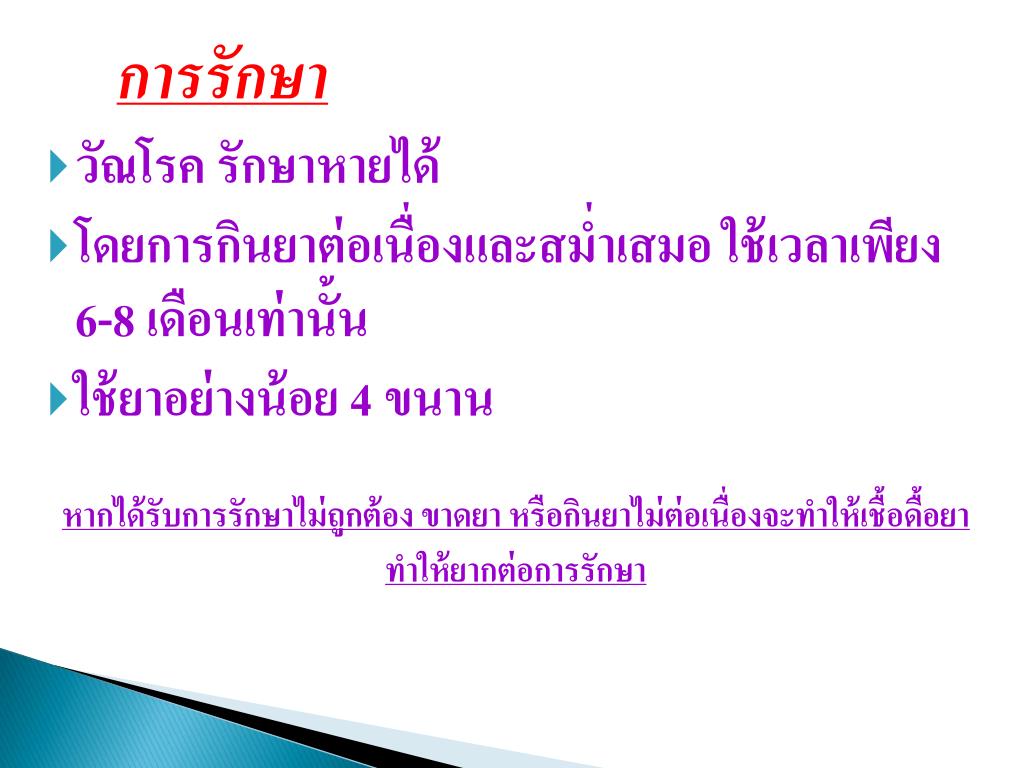 การรักษา

วัณโรค รักษาหายได้

โดยการกินยาต่อเนื่องและสม่ำเสมอ ใช้เวลาเพียง 6-8 เดือนเท่านั้น

ใช้ยาอย่างน้อย 4 ขนาน

หากได้รับการรักษาไม่ถูกต้อง ขาดยา หรือกินยาไม่ต่อเนื่องจะทำให้เชื้อดื้อยา ทำให้ยากต่อการรักษา